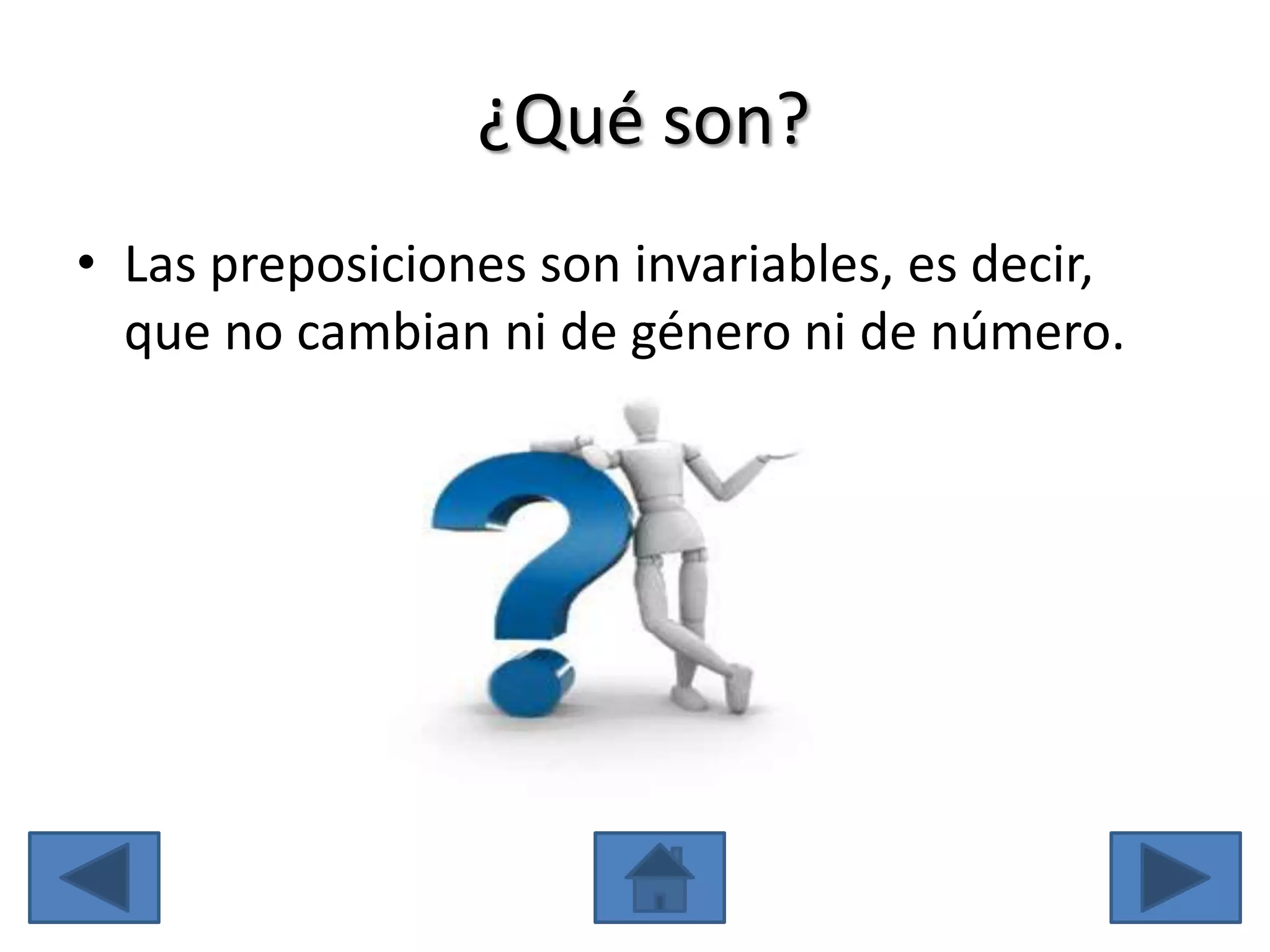 ¿Qué son?

• Las preposiciones son invariables, es decir, que no cambian ni de género ni de número.